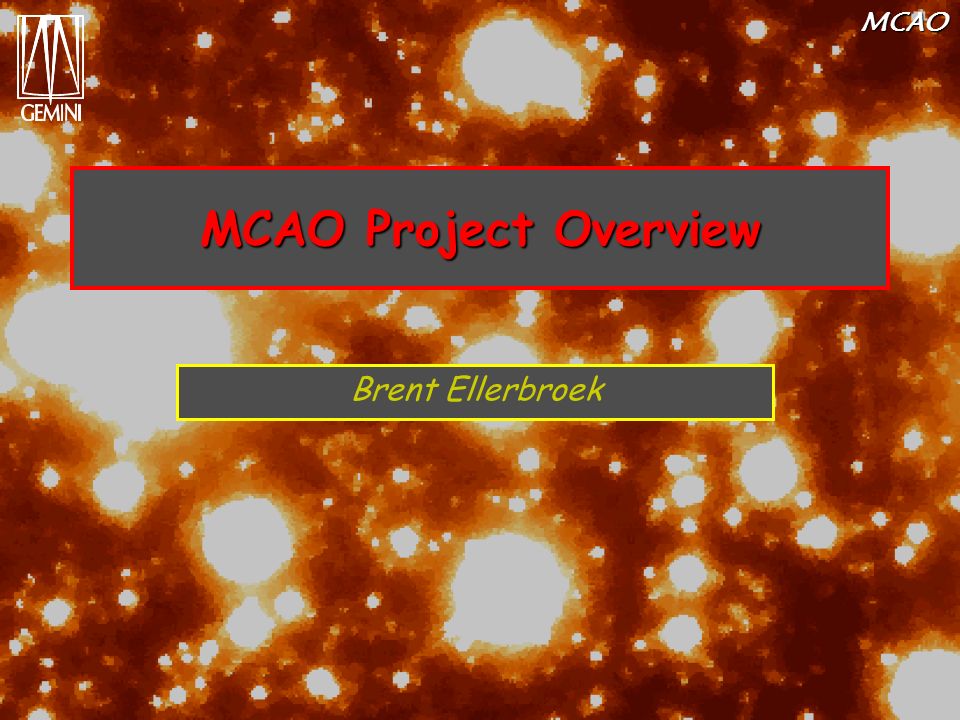 GEMINI

MCAO

MCAO Project Overview

Brent Ellerbroek